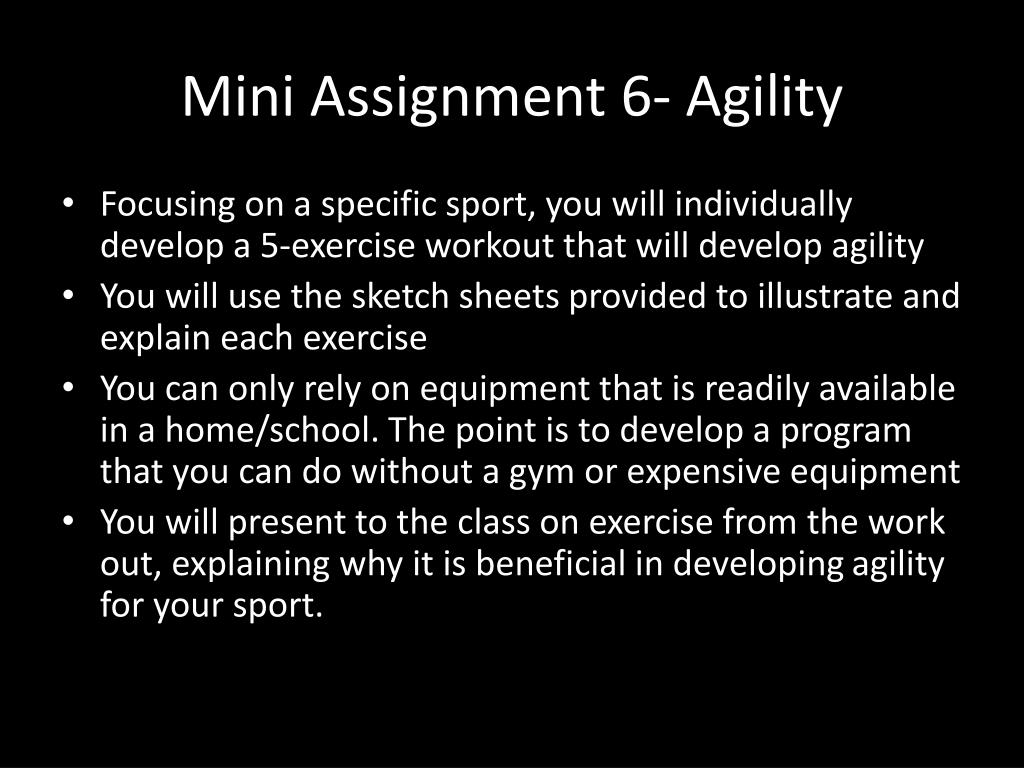 Mini Assignment 6- Agility

• Focusing on a specific sport, you will individually develop a 5-exercise workout that will develop agility
• You will use the sketch sheets provided to illustrate and explain each exercise
• You can only rely on equipment that is readily available in a home/school. The point is to develop a program that you can do without a gym or expensive equipment
• You will present to the class on exercise from the work out, explaining why it is beneficial in developing agility for your sport.